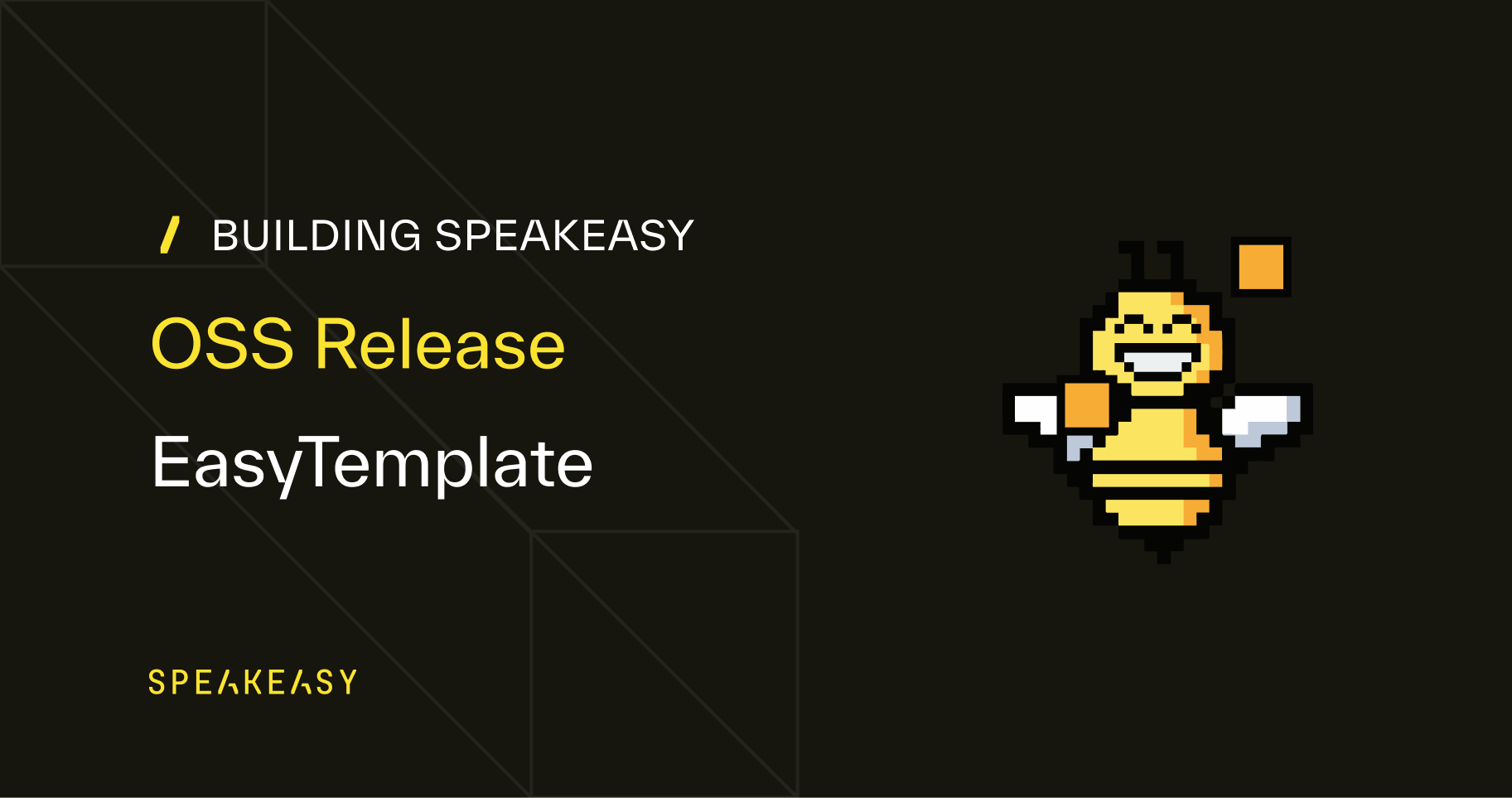 / BUILDING SPEAKEASY

OSS Release

EasyTemplate

SPEAKEASY